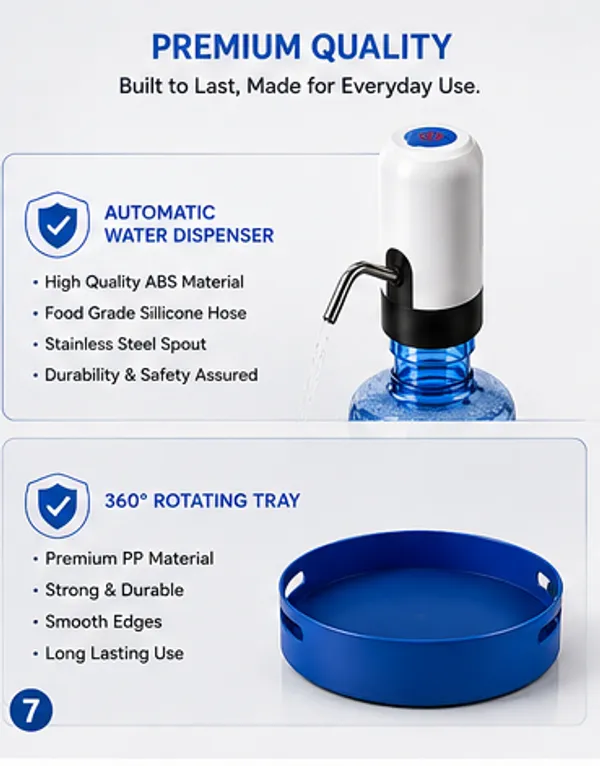 PREMIUM QUALITY
Built to Last, Made for Everyday Use.

AUTOMATIC WATER DISPENSER

• High Quality ABS Material
• Food Grade Sillicone Hose
• Stainless Steel Spout
• Durability & Safety Assured

360° ROTATING TRAY

• Premium PP Material
• Strong & Durable
• Smooth Edges
• Long Lasting Use

7